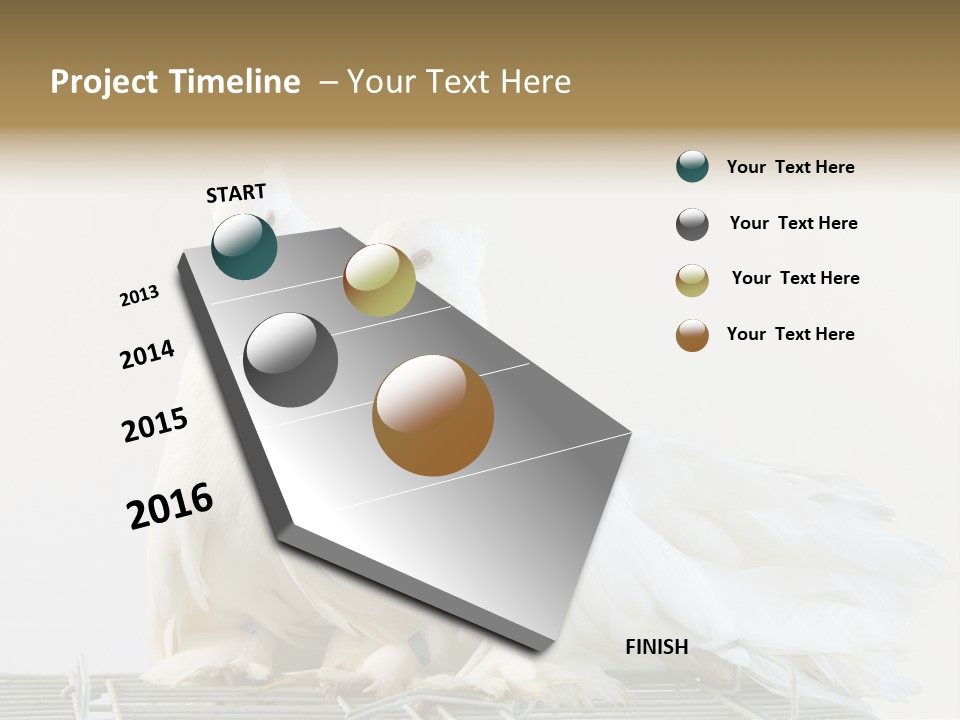 Project Timeline – Your Text Here

START

2013

2014

2015

2016

FINISH

Your Text Here

Your Text Here

Your Text Here

Your Text Here